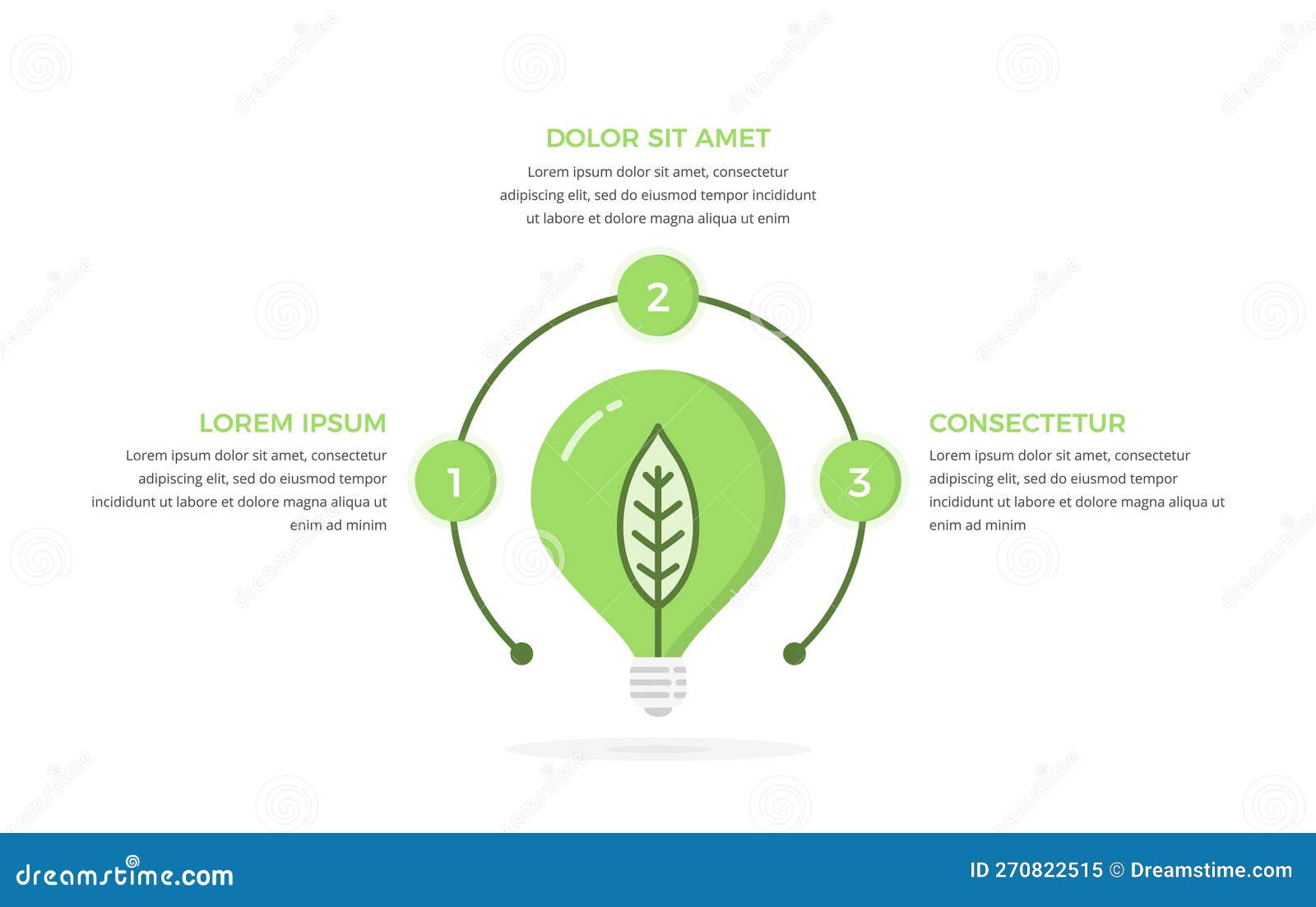 DOLOR SIT AMET

Lorem ipsum dolor sit amet, consectetur adipiscing elit, sed do eiusmod tempor incididunt ut labore et dolore magna aliqua ut enim

2

LOREM IPSUM

Lorem ipsum dolor sit amet, consectetur adipiscing elit, sed do eiusmod tempor incididunt ut labore et dolore magna aliqua ut enim ad minim

1

3

CONSECTETUR

Lorem ipsum dolor sit amet, consectetur adipiscing elit, sed do eiusmod tempor incididunt ut labore et dolore magna aliqua ut enim ad minim

dreamstime.com

ID 270822515 © Dreamstime.com